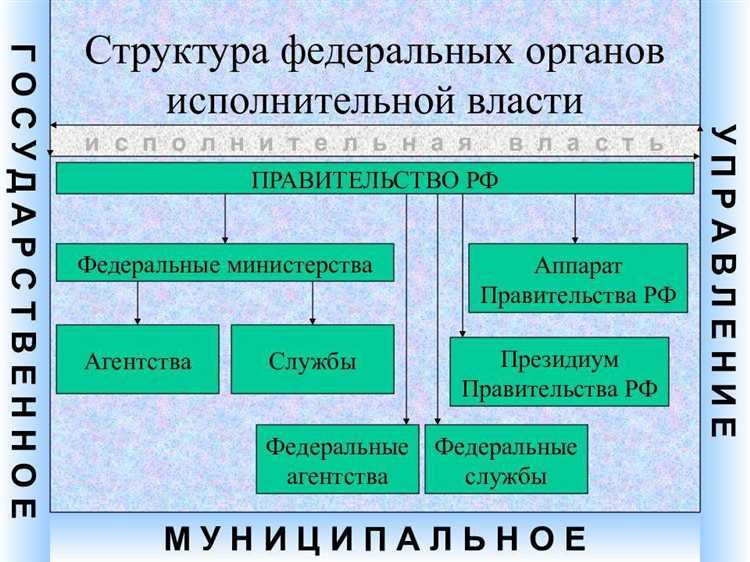 ГОСУДАРСТВЕННОЕ

Структура федеральных органов исполнительной власти

исполнительная власть

ПРАВИТЕЛЬСТВО РФ

Федеральные министерства

Аппарат Правительства РФ

Агентства

Службы

Президиум Правительства РФ

Федеральные агентства

Федеральные службы

УПРАВЛЕНИЕ

МУНИЦИПАЛЬНОЕ